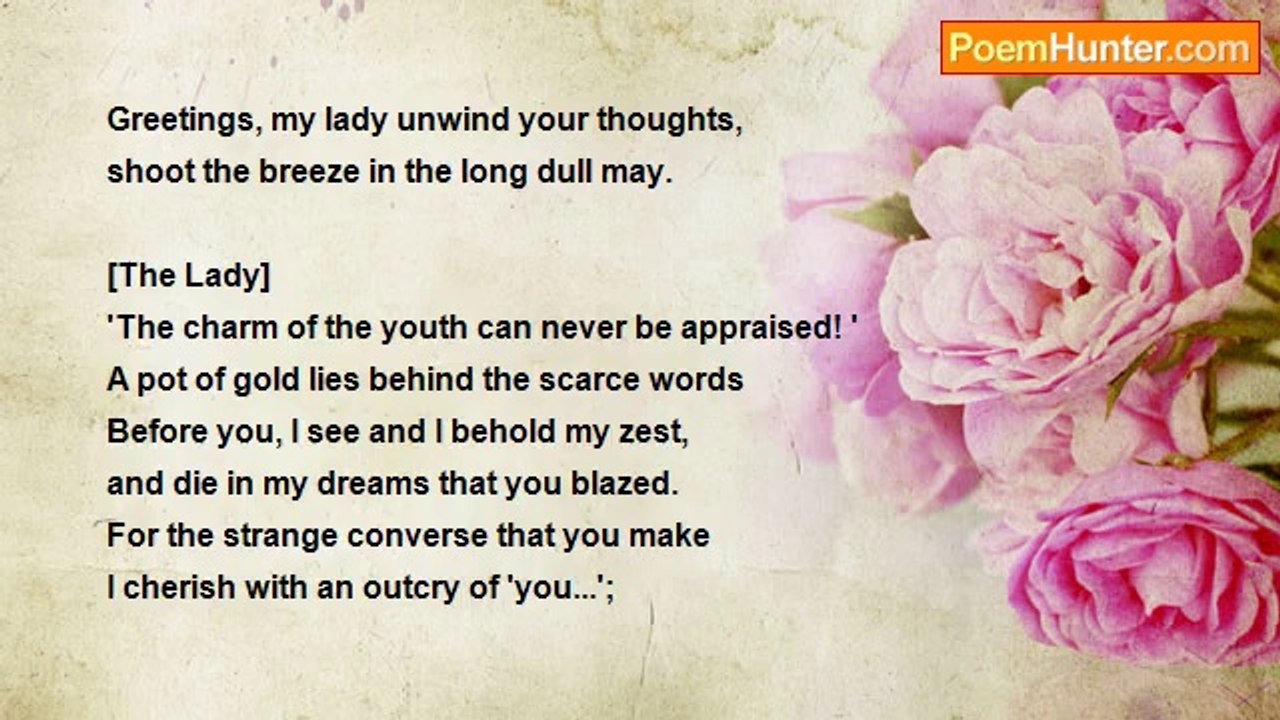 PoemHunter.com

Greetings, my lady unwind your thoughts,
shoot the breeze in the long dull may.

[The Lady]
'The charm of the youth can never be appraised! '
A pot of gold lies behind the scarce words
Before you, I see and I behold my zest,
and die in my dreams that you blazed.
For the strange converse that you make
I cherish with an outcry of 'you...';